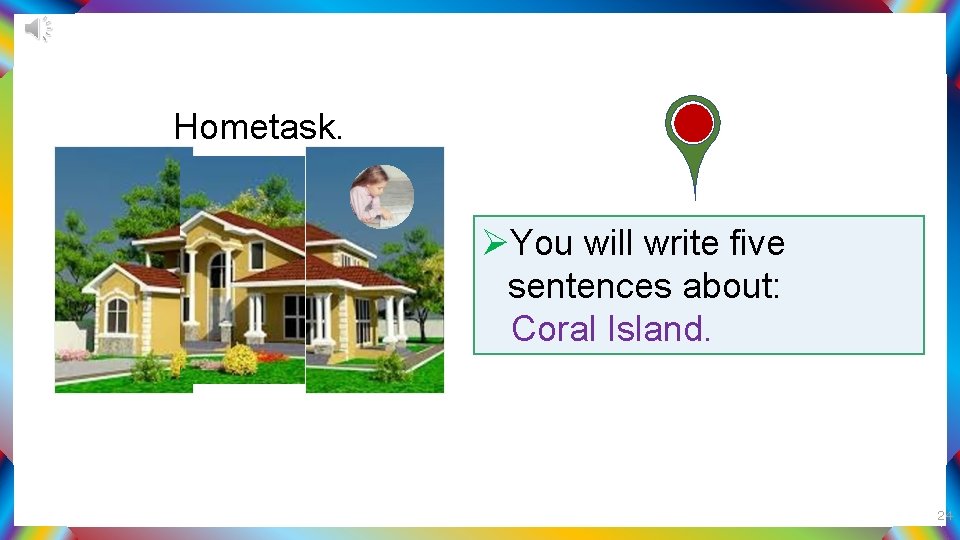 Hometask.

➢You will write five sentences about: Coral Island.

24